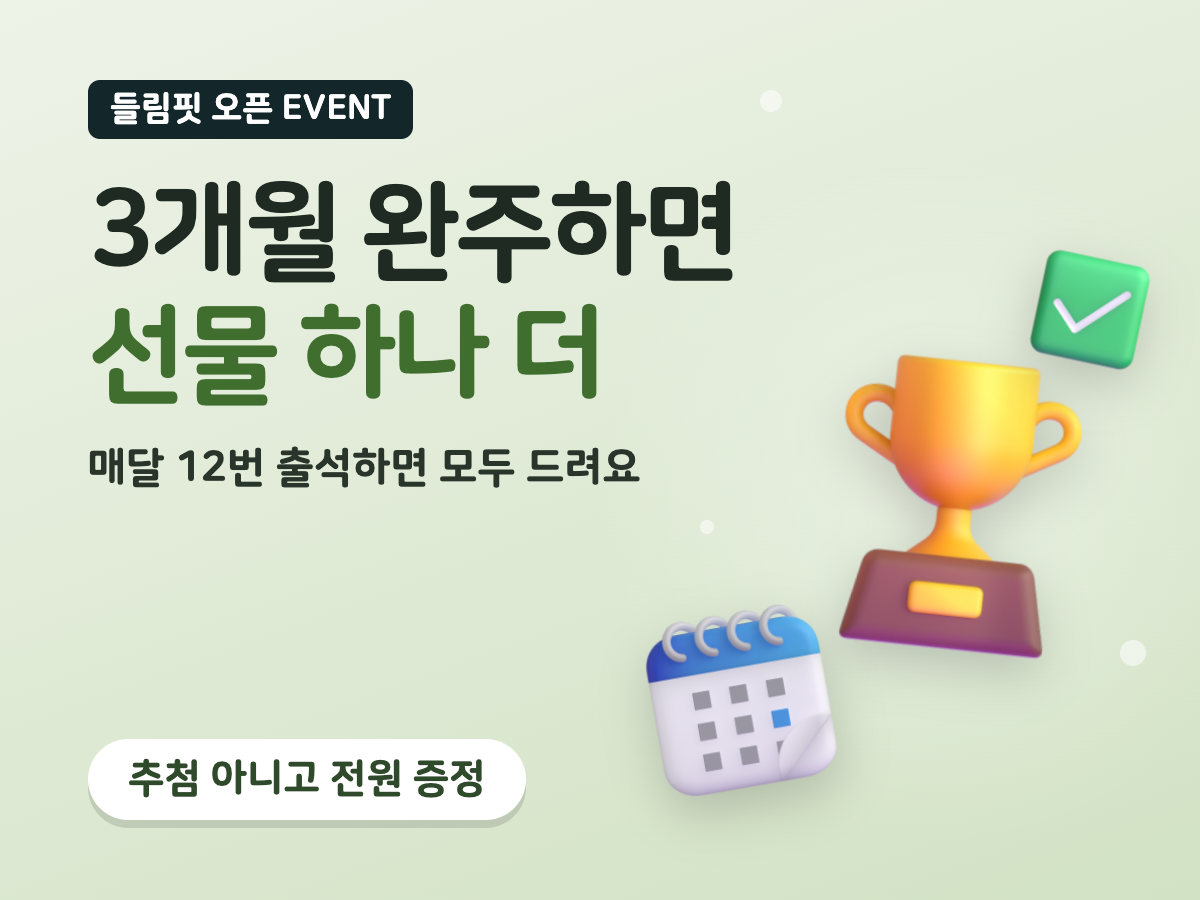 들림핏 오픈 EVENT

3개월 완주하면
선물 하나 더

매달 12번 출석하면 모두 드려요

추첨 아니고 전원 증정